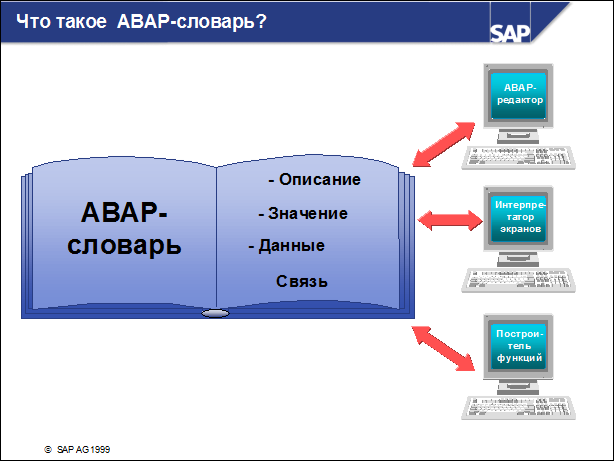 Что такое ABAP-словарь?

SAP

ABAP-словарь

- Описание

- Значение

- Данные

Связь

ABAP-редактор

Интерпретатор экранов

Построитель функций

© SAP AG 1999